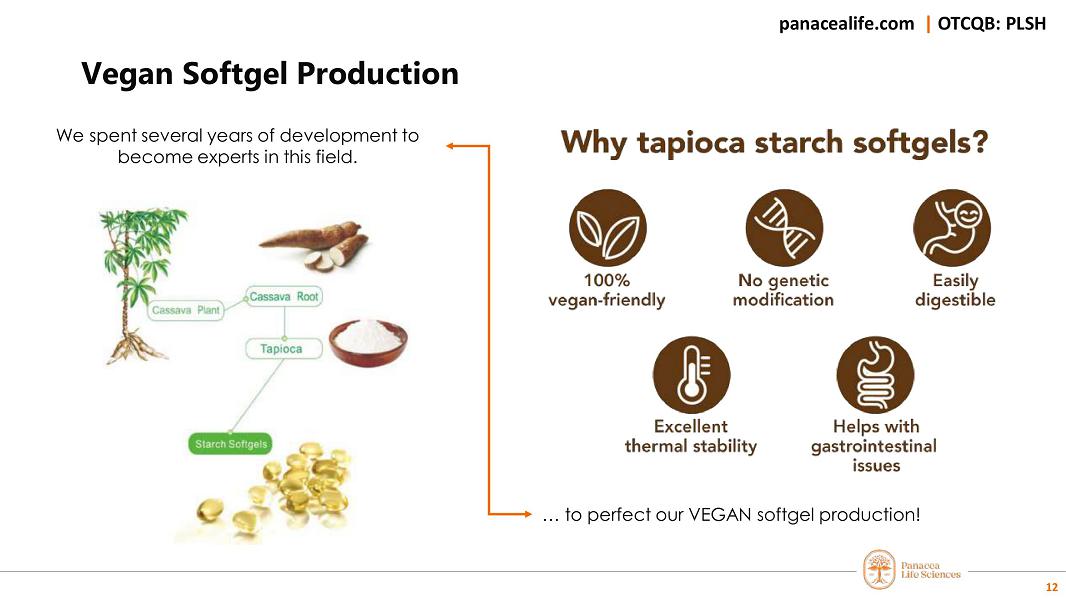 panacealife.com | OTCQB: PLSH

Vegan Softgel Production

We spent several years of development to become experts in this field.

Cassava Plant
Cassava Root
Tapioca
Starch Softgels

Why tapioca starch softgels?

100% vegan-friendly

No genetic modification

Easily digestible

Excellent thermal stability

Helps with gastrointestinal issues

… to perfect our VEGAN softgel production!

Panacea Life Sciences

12